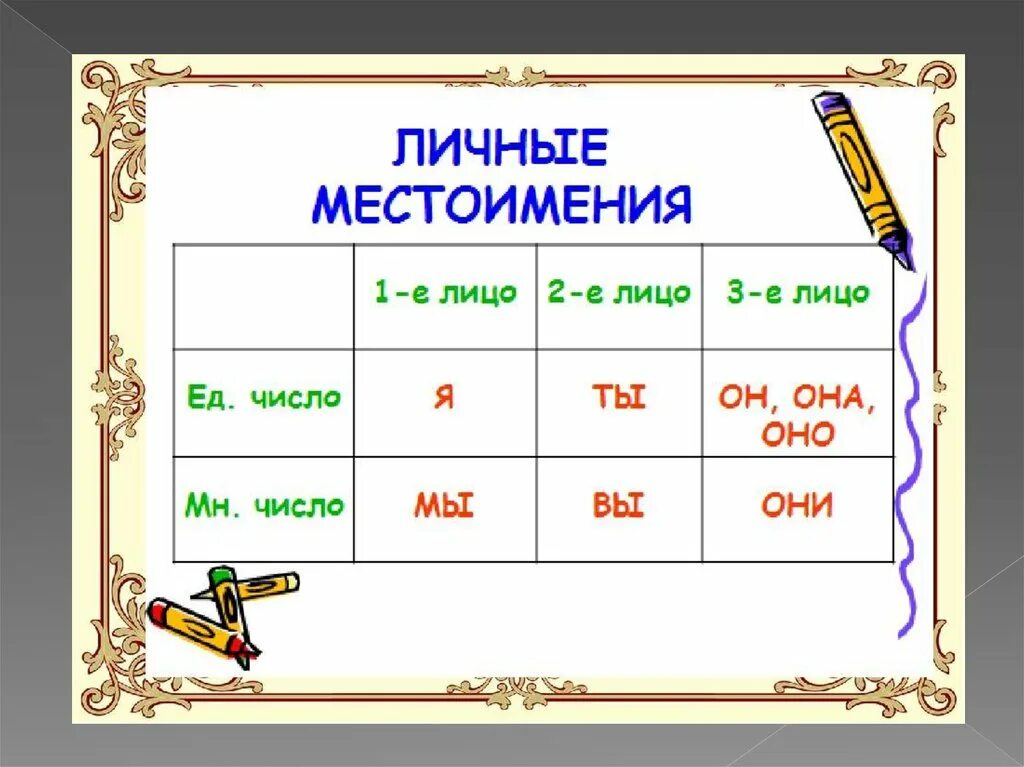 ЛИЧНЫЕ МЕСТОИМЕНИЯ

| | 1-е лицо | 2-е лицо | 3-е лицо |
|---|---|---|---|
| Ед. число | Я | ТЫ | ОН, ОНА, ОНО |
| Мн. число | МЫ | ВЫ | ОНИ |